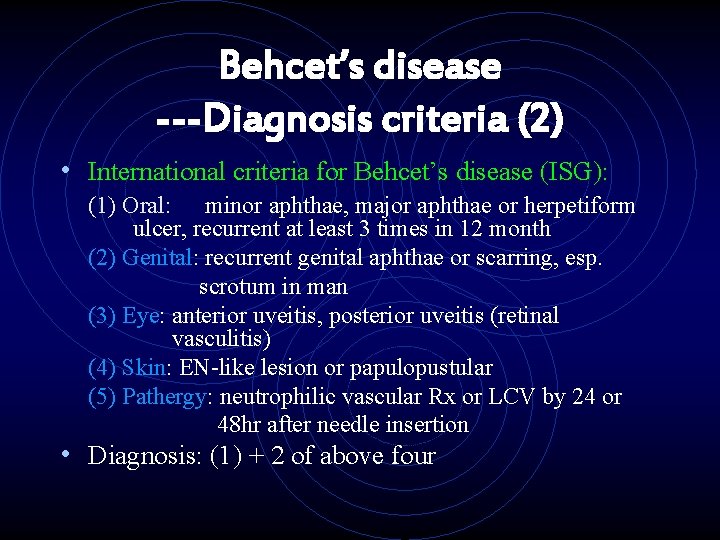 Behcet's disease
---Diagnosis criteria (2)

• International criteria for Behcet's disease (ISG):

(1) Oral: minor aphthae, major aphthae or herpetiform ulcer, recurrent at least 3 times in 12 month

(2) Genital: recurrent genital aphthae or scarring, esp. scrotum in man

(3) Eye: anterior uveitis, posterior uveitis (retinal vasculitis)

(4) Skin: EN-like lesion or papulopustular

(5) Pathergy: neutrophilic vascular Rx or LCV by 24 or 48hr after needle insertion

• Diagnosis: (1) + 2 of above four